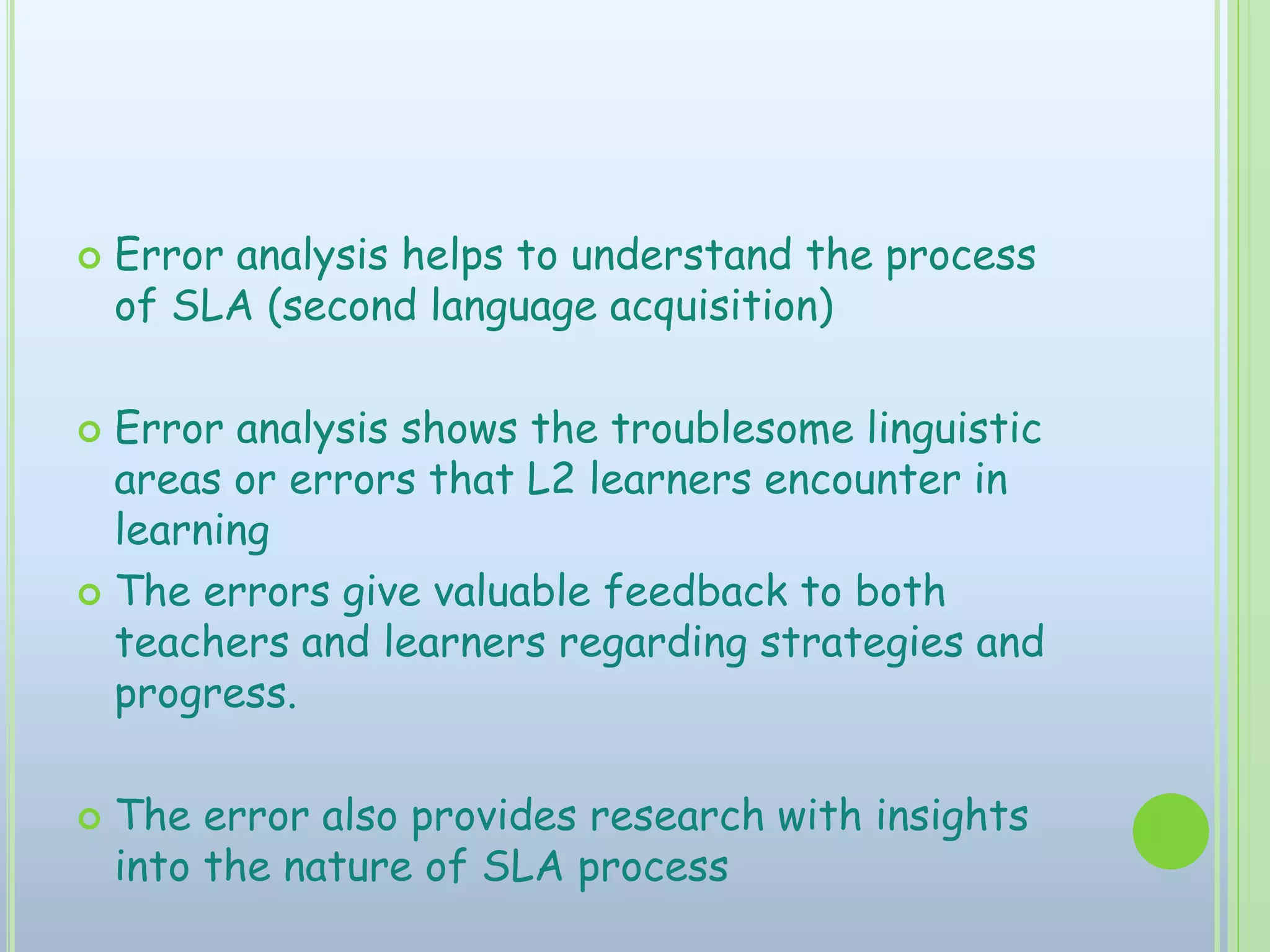 Error analysis helps to understand the process of SLA (second language acquisition)

Error analysis shows the troublesome linguistic areas or errors that L2 learners encounter in learning

The errors give valuable feedback to both teachers and learners regarding strategies and progress.

The error also provides research with insights into the nature of SLA process